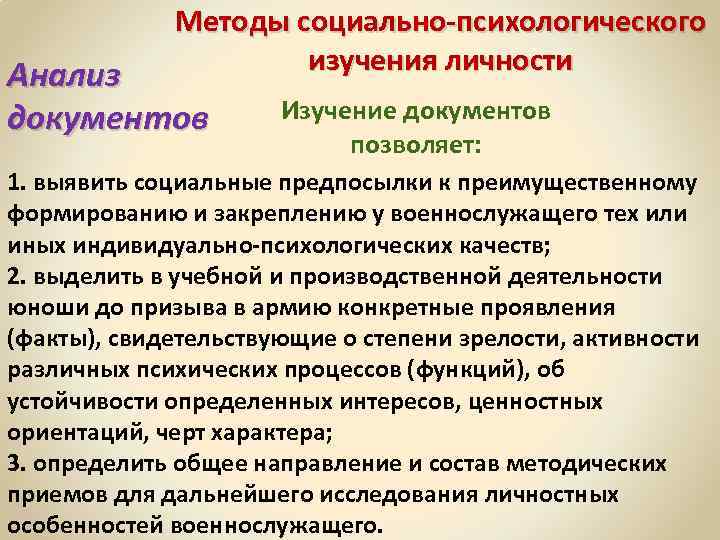 Методы социально-психологического изучения личности

Анализ документов

Изучение документов позволяет:

1. выявить социальные предпосылки к преимущественному формированию и закреплению у военнослужащего тех или иных индивидуально-психологических качеств;
2. выделить в учебной и производственной деятельности юноши до призыва в армию конкретные проявления (факты), свидетельствующие о степени зрелости, активности различных психических процессов (функций), об устойчивости определенных интересов, ценностных ориентаций, черт характера;
3. определить общее направление и состав методических приемов для дальнейшего исследования личностных особенностей военнослужащего.